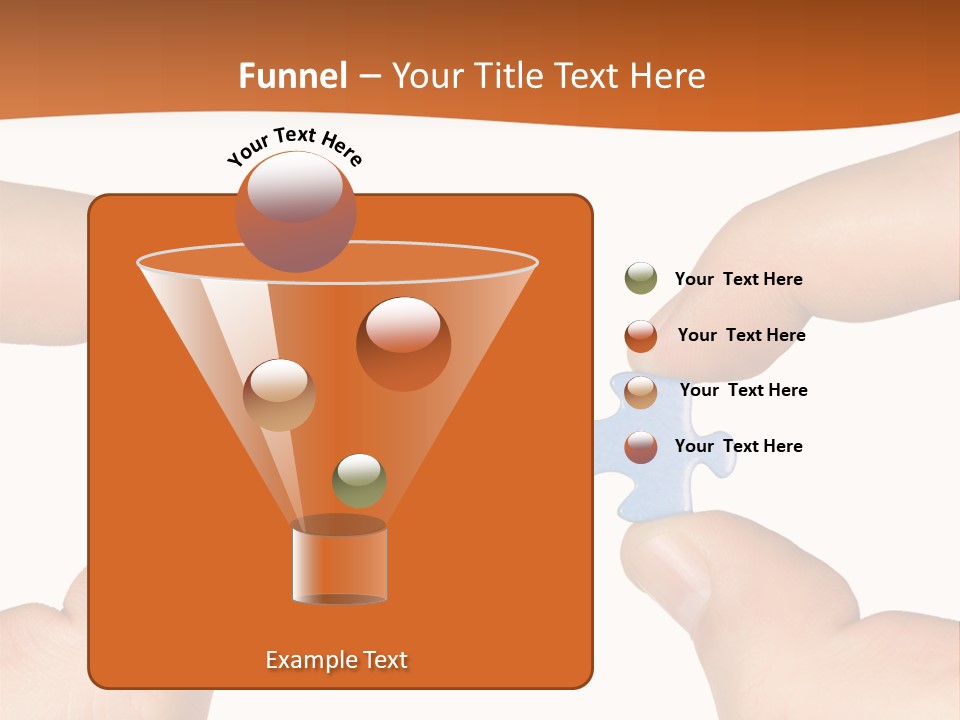 Funnel – Your Title Text Here

Your Text Here

Your Text Here

Your Text Here

Your Text Here

Your Text Here

Example Text